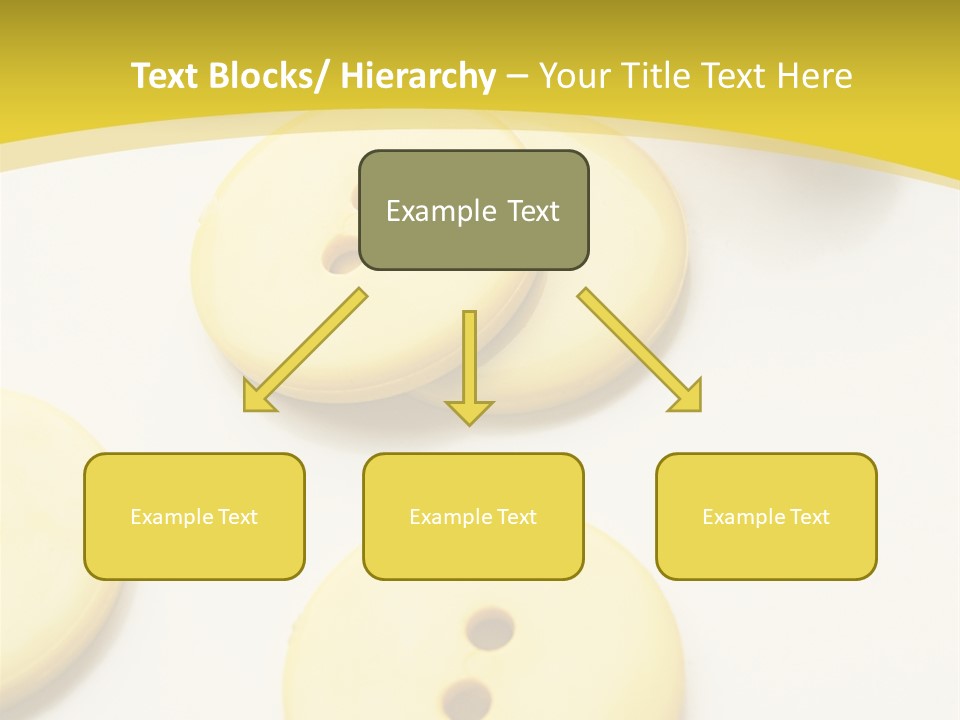 Text Blocks/ Hierarchy – Your Title Text Here

Example Text

Example Text

Example Text

Example Text